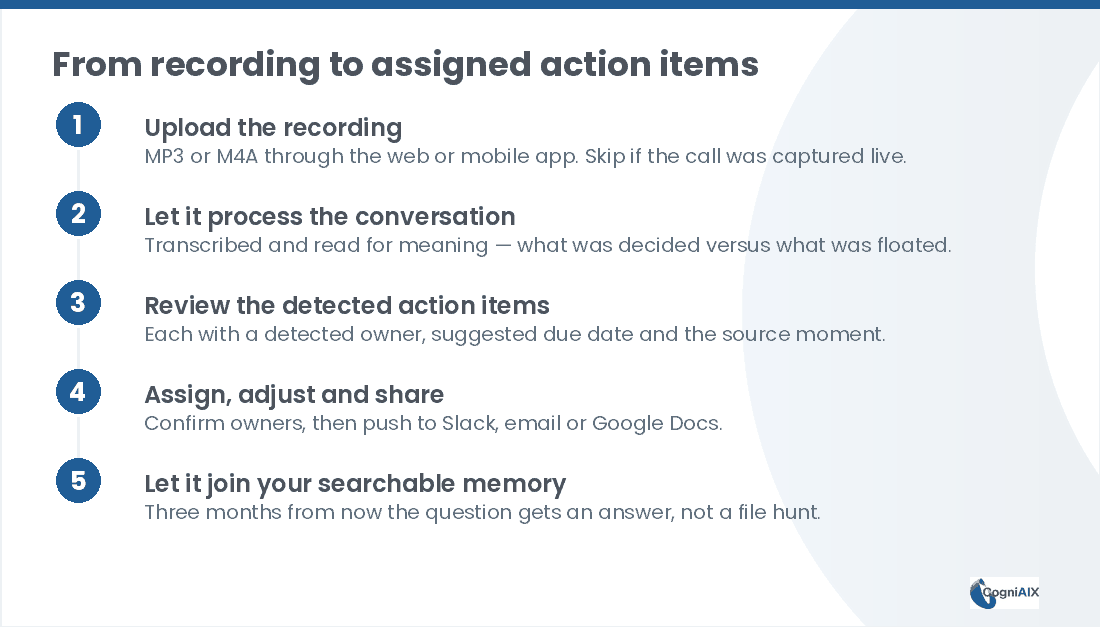 From recording to assigned action items

1

Upload the recording

MP3 or M4A through the web or mobile app. Skip if the call was captured live.

2

Let it process the conversation

Transcribed and read for meaning — what was decided versus what was floated.

3

Review the detected action items

Each with a detected owner, suggested due date and the source moment.

4

Assign, adjust and share

Confirm owners, then push to Slack, email or Google Docs.

5

Let it join your searchable memory

Three months from now the question gets an answer, not a file hunt.

CogniAIX